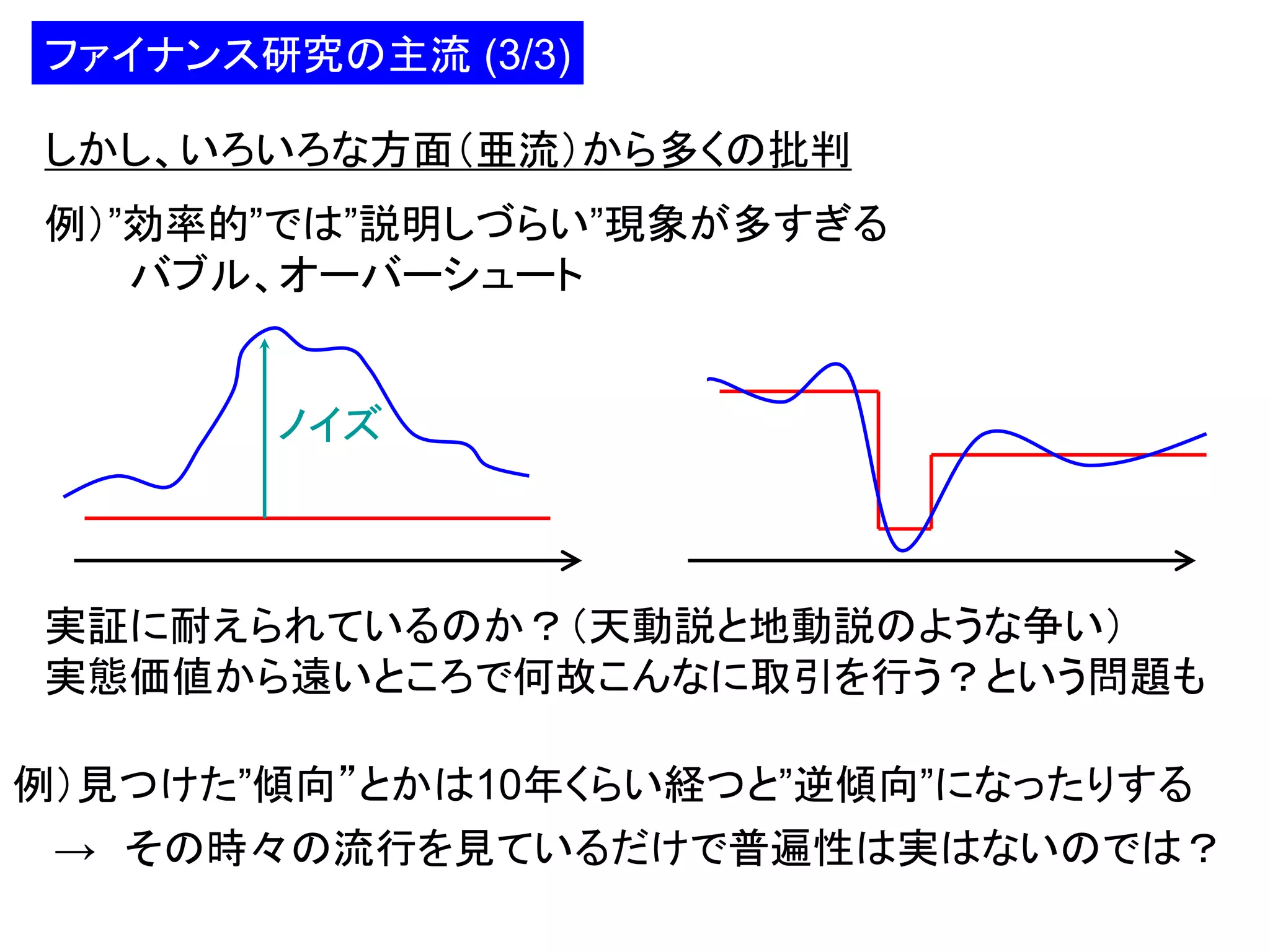 ファイナンス研究の主流 (3/3)

しかし、いろいろな方面（亜流）から多くの批判

例）”効率的”では”説明しづらい”現象が多すぎる
バブル、オーバーシュート

ノイズ

実証に耐えられているのか？（天動説と地動説のような争い）
実態価値から遠いところで何故こんなに取引を行う？という問題も

例）見つけた”傾向”とかは10年くらい経つと”逆傾向”になったりする
→ その時々の流行を見ているだけで普遍性は実はないのでは？